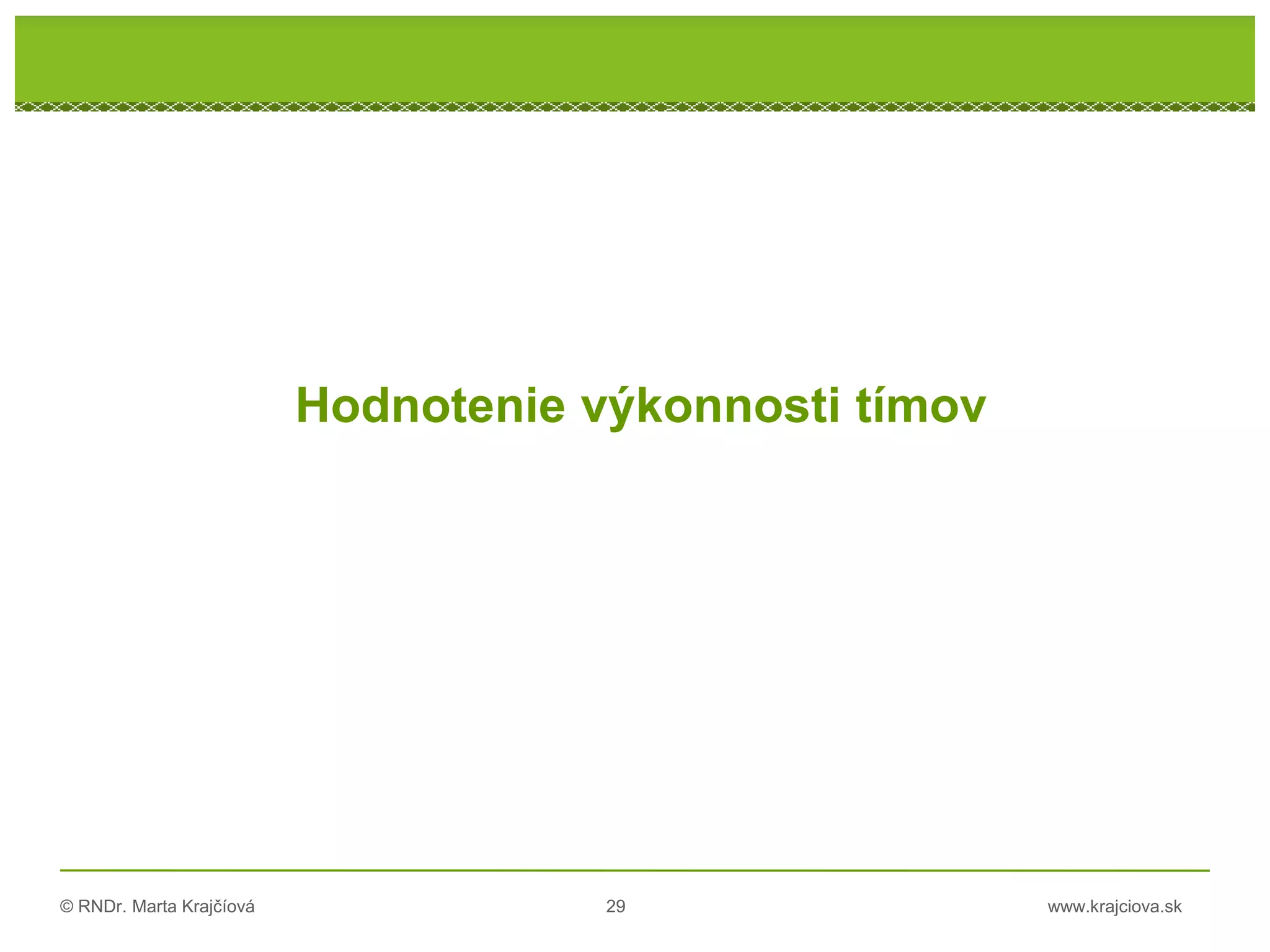 Hodnotenie výkonnosti tímov

© RNDr. Marta Krajčíová 29 www.krajciova.sk